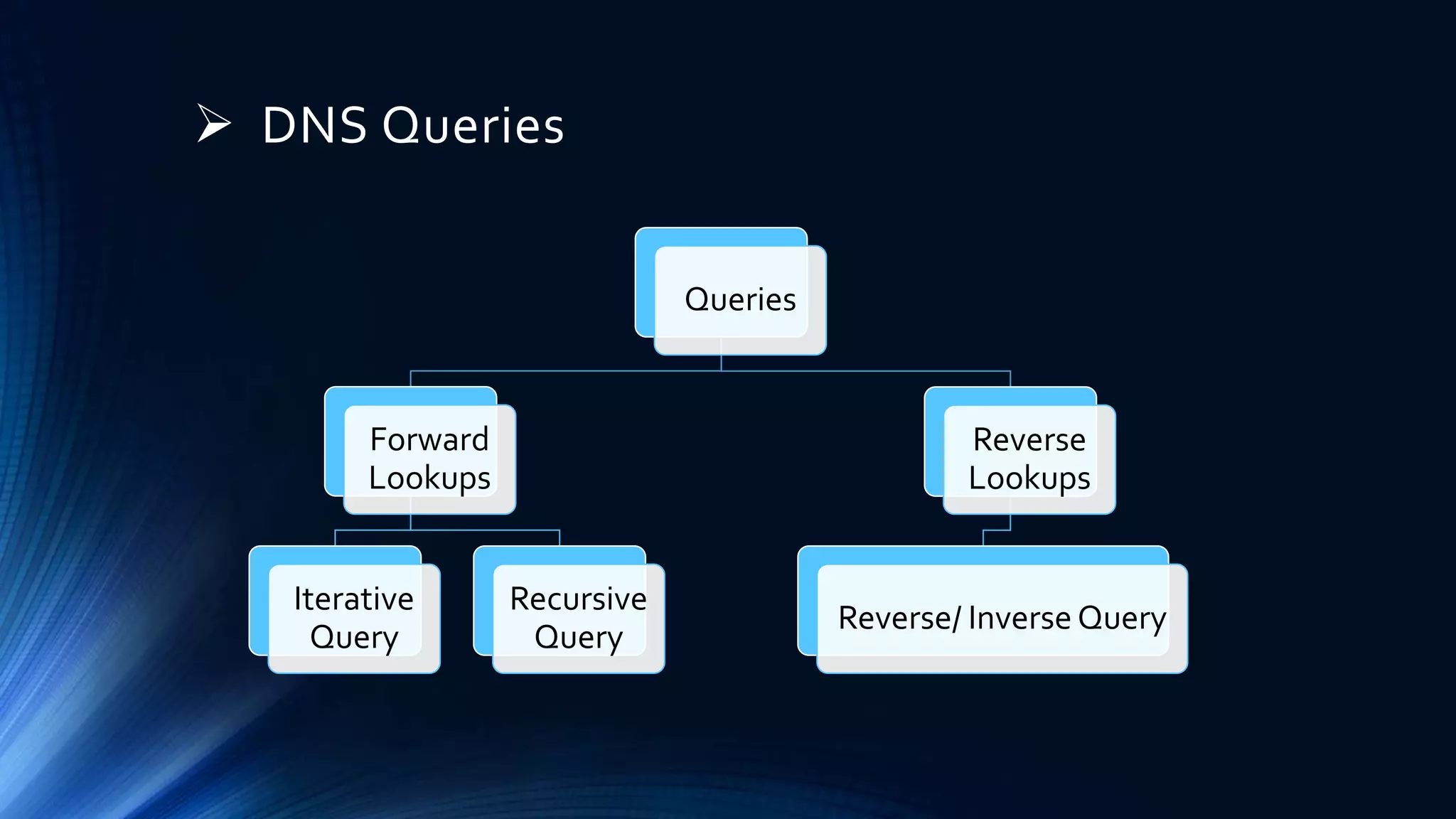 ➢ DNS Queries

Queries

Forward Lookups

Reverse Lookups

Iterative Query

Recursive Query

Reverse/ Inverse Query